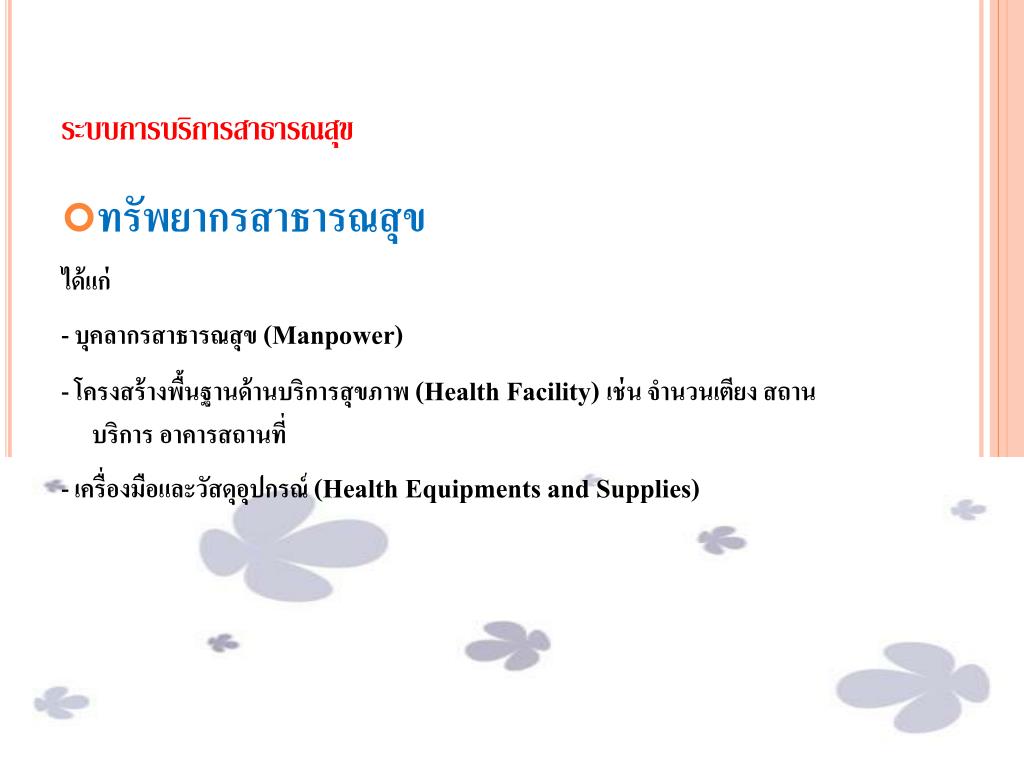 ระบบการบริการสาธารณสุข

ทรัพยากรสาธารณสุข

ได้แก่

- บุคลากรสาธารณสุข (Manpower)

- โครงสร้างพื้นฐานด้านบริการสุขภาพ (Health Facility) เช่น จำนวนเตียง สถานบริการ อาคารสถานที่

- เครื่องมือและวัสดุอุปกรณ์ (Health Equipments and Supplies)